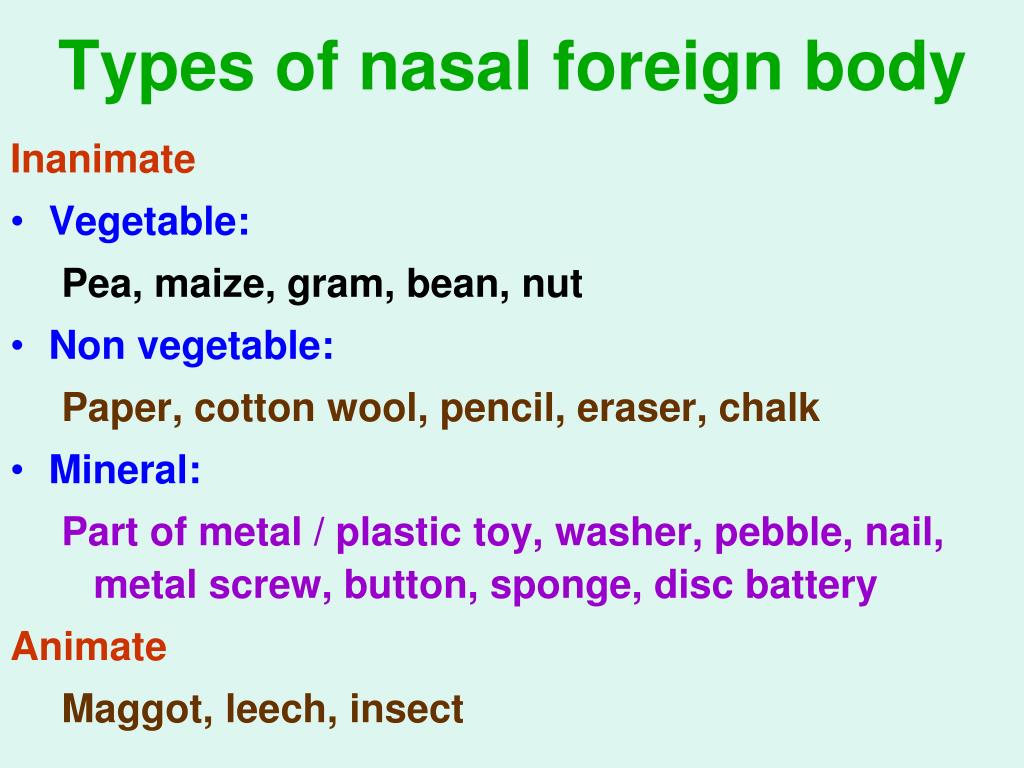 Types of nasal foreign body

Inanimate

• Vegetable:

Pea, maize, gram, bean, nut

• Non vegetable:

Paper, cotton wool, pencil, eraser, chalk

• Mineral:

Part of metal / plastic toy, washer, pebble, nail, metal screw, button, sponge, disc battery

Animate

Maggot, leech, insect